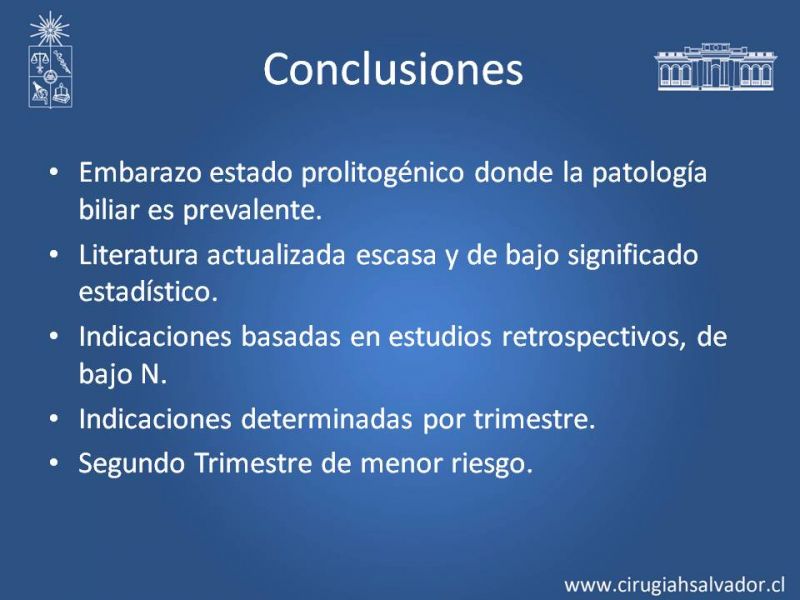 Conclusiones

• Embarazo estado prolitogénico donde la patología biliar es prevalente.
• Literatura actualizada escasa y de bajo significado estadístico.
• Indicaciones basadas en estudios retrospectivos, de bajo N.
• Indicaciones determinadas por trimestre.
• Segundo Trimestre de menor riesgo.

www.cirugiahsalvador.cl